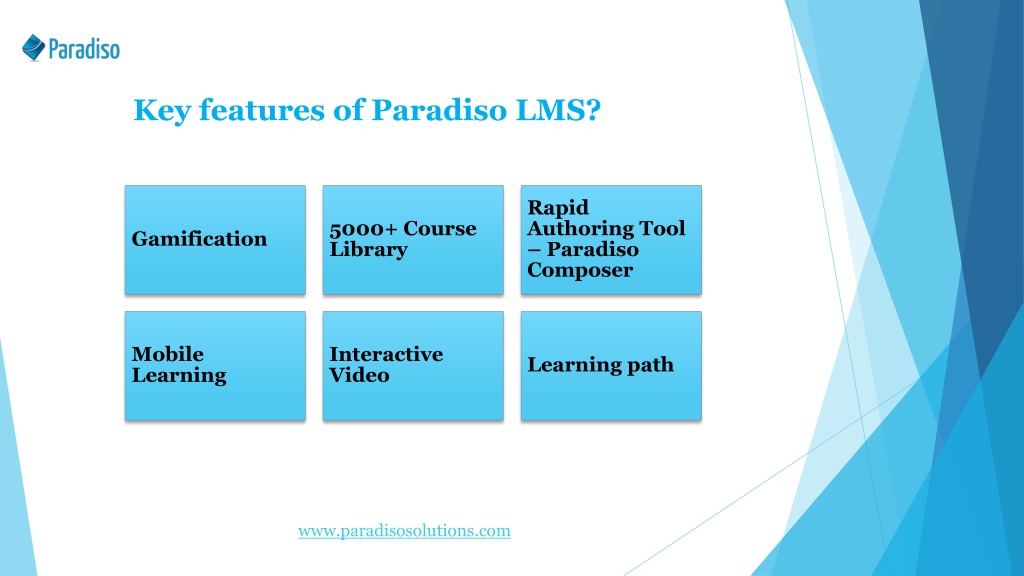 Paradiso

Key features of Paradiso LMS?

Gamification

5000+ Course Library

Rapid Authoring Tool – Paradiso Composer

Mobile Learning

Interactive Video

Learning path

www.paradisosolutions.com